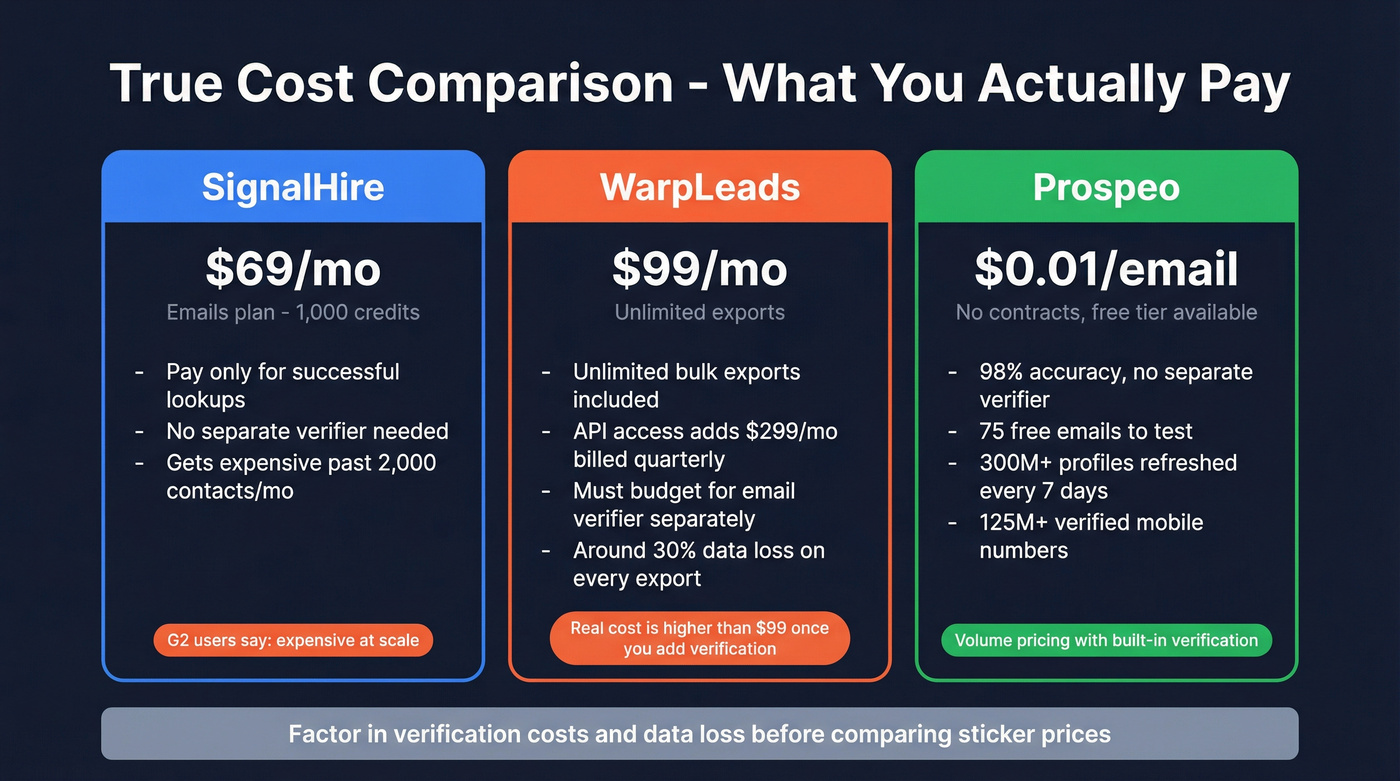 True Cost Comparison - What You Actually Pay

SignalHire

$69/mo

Emails plan - 1,000 credits

- Pay only for successful lookups
- No separate verifier needed
- Gets expensive past 2,000 contacts/mo

G2 users say: expensive at scale

WarpLeads

$99/mo

Unlimited exports

- Unlimited bulk exports included
- API access adds $299/mo billed quarterly
- Must budget for email verifier separately
- Around 30% data loss on every export

Real cost is higher than $99 once you add verification

Prospeo

$0.01/email

No contracts, free tier available

- 98% accuracy, no separate verifier
- 75 free emails to test
- 300M+ profiles refreshed every 7 days
- 125M+ verified mobile numbers

Volume pricing with built-in verification

Factor in verification costs and data loss before comparing sticker prices